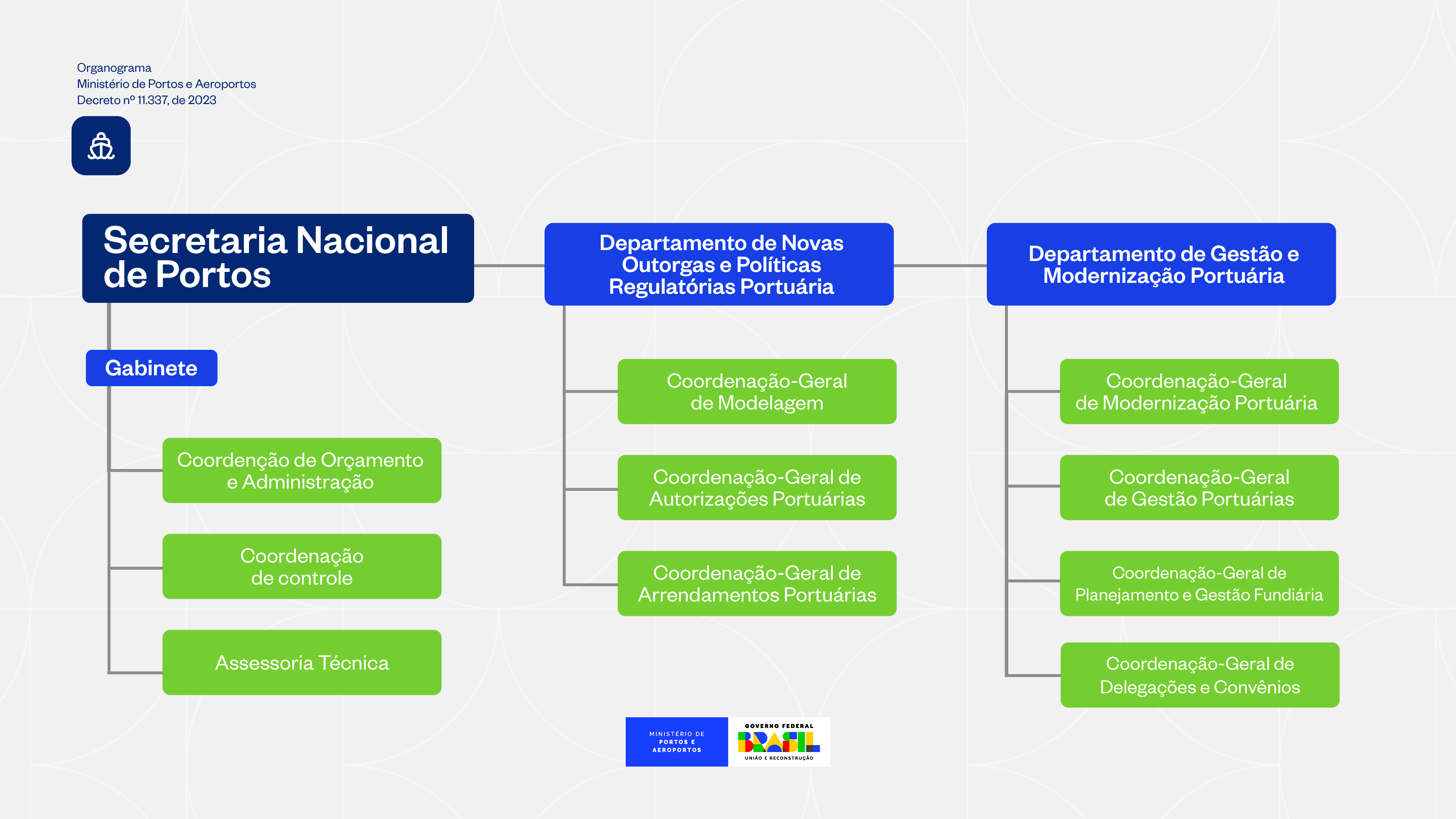 Organograma
Ministério de Portos e Aeroportos
Decreto nº 11.337, de 2023

Secretaria Nacional de Portos

Gabinete

Coordenção de Orçamento e Administração

Coordenação de controle

Assessoria Técnica

Departamento de Novas Outorgas e Políticas Regulatórias Portuária

Coordenação-Geral de Modelagem

Coordenação-Geral de Autorizações Portuárias

Coordenação-Geral de Arrendamentos Portuárias

Departamento de Gestão e Modernização Portuária

Coordenação-Geral de Modernização Portuária

Coordenação-Geral de Gestão Portuárias

Coordenação-Geral de Planejamento e Gestão Fundiária

Coordenação-Geral de Delegações e Convênios

MINISTÉRIO DE PORTOS E AEROPORTOS

GOVERNO FEDERAL
BRASIL
UNIÃO E RECONSTRUÇÃO